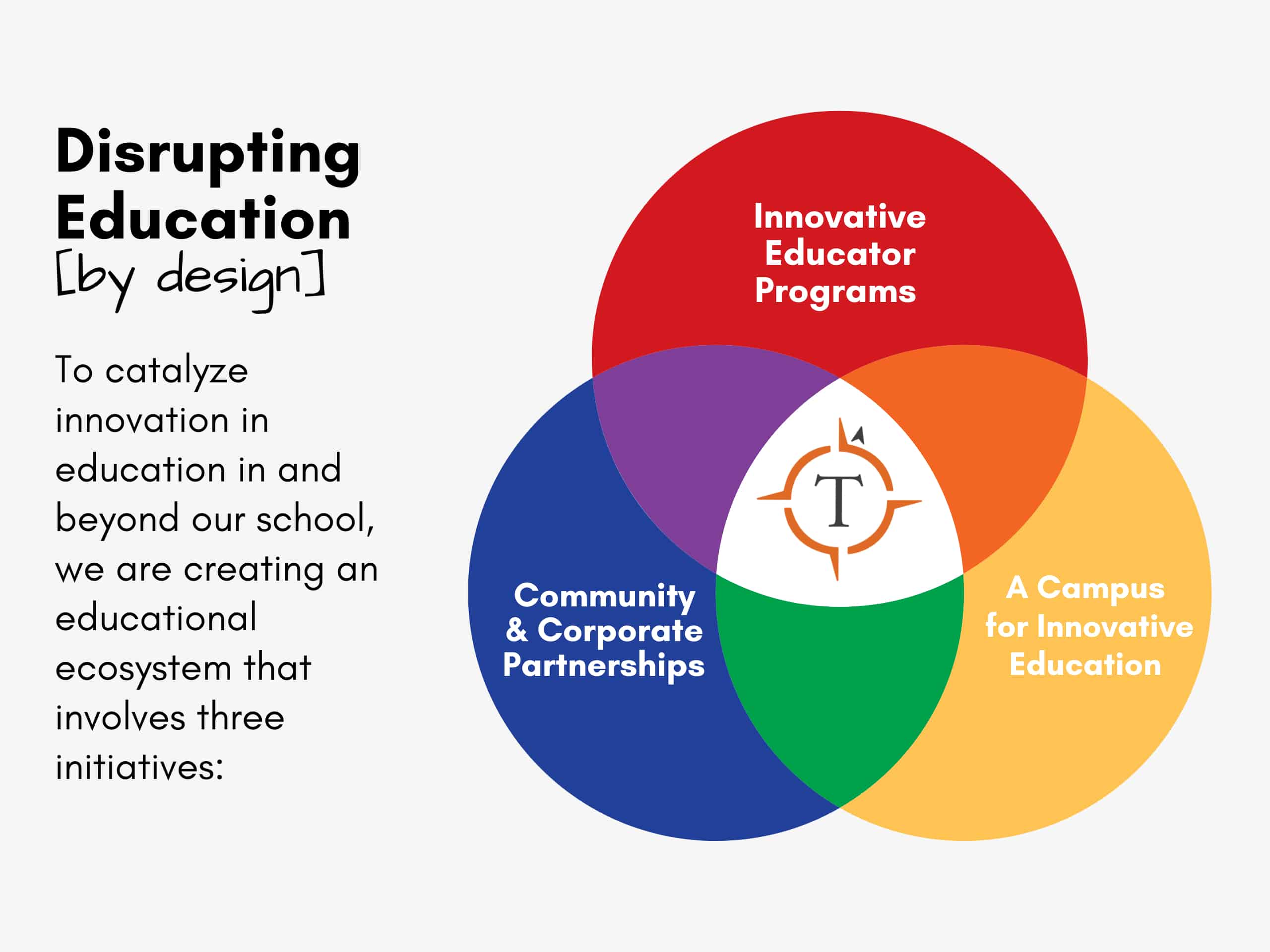 Disrupting Education
[by design]

To catalyze innovation in education in and beyond our school, we are creating an educational ecosystem that involves three initiatives:

Innovative Educator Programs

T

Community & Corporate Partnerships

A Campus for Innovative Education